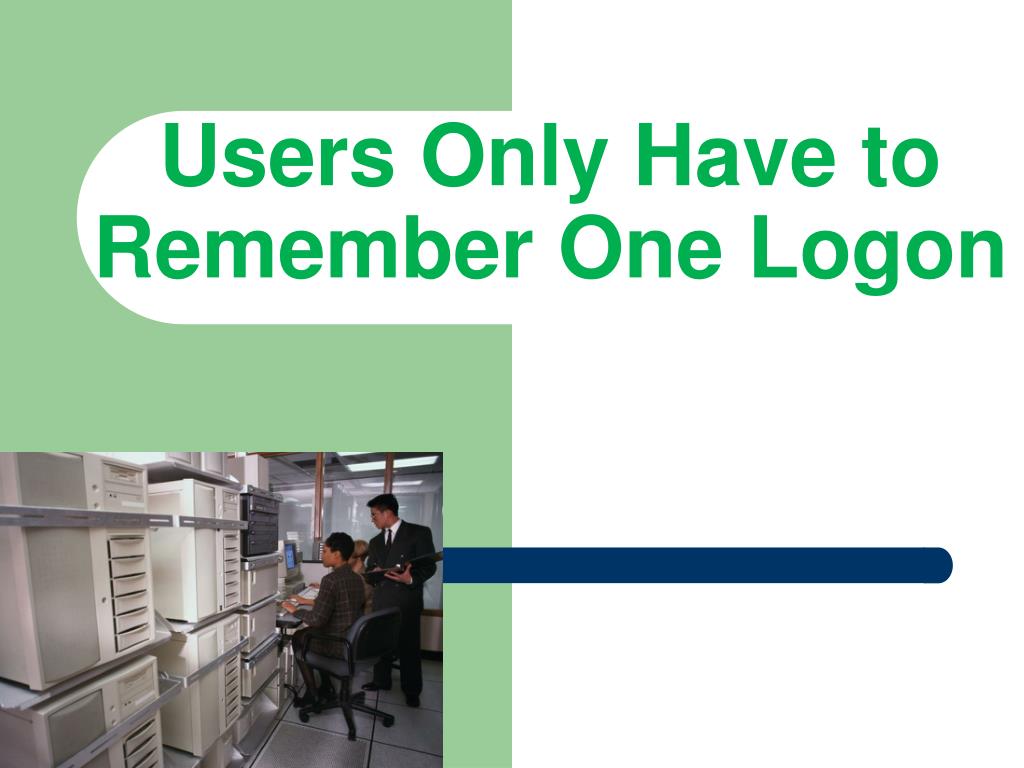 Users Only Have to Remember One Logon